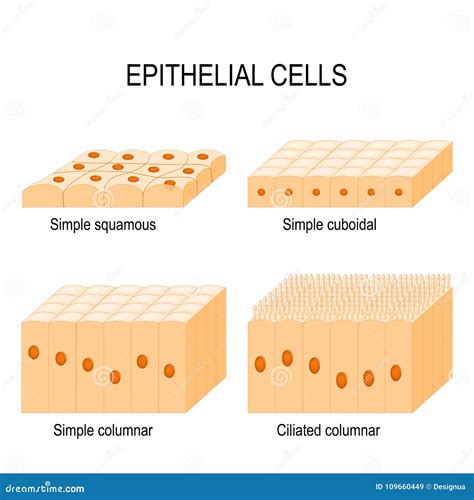 EPITHELIAL CELLS

Simple squamous

Simple cuboidal

Simple columnar

Ciliated columnar

dreamstime.com

ID 109660449 © Designua